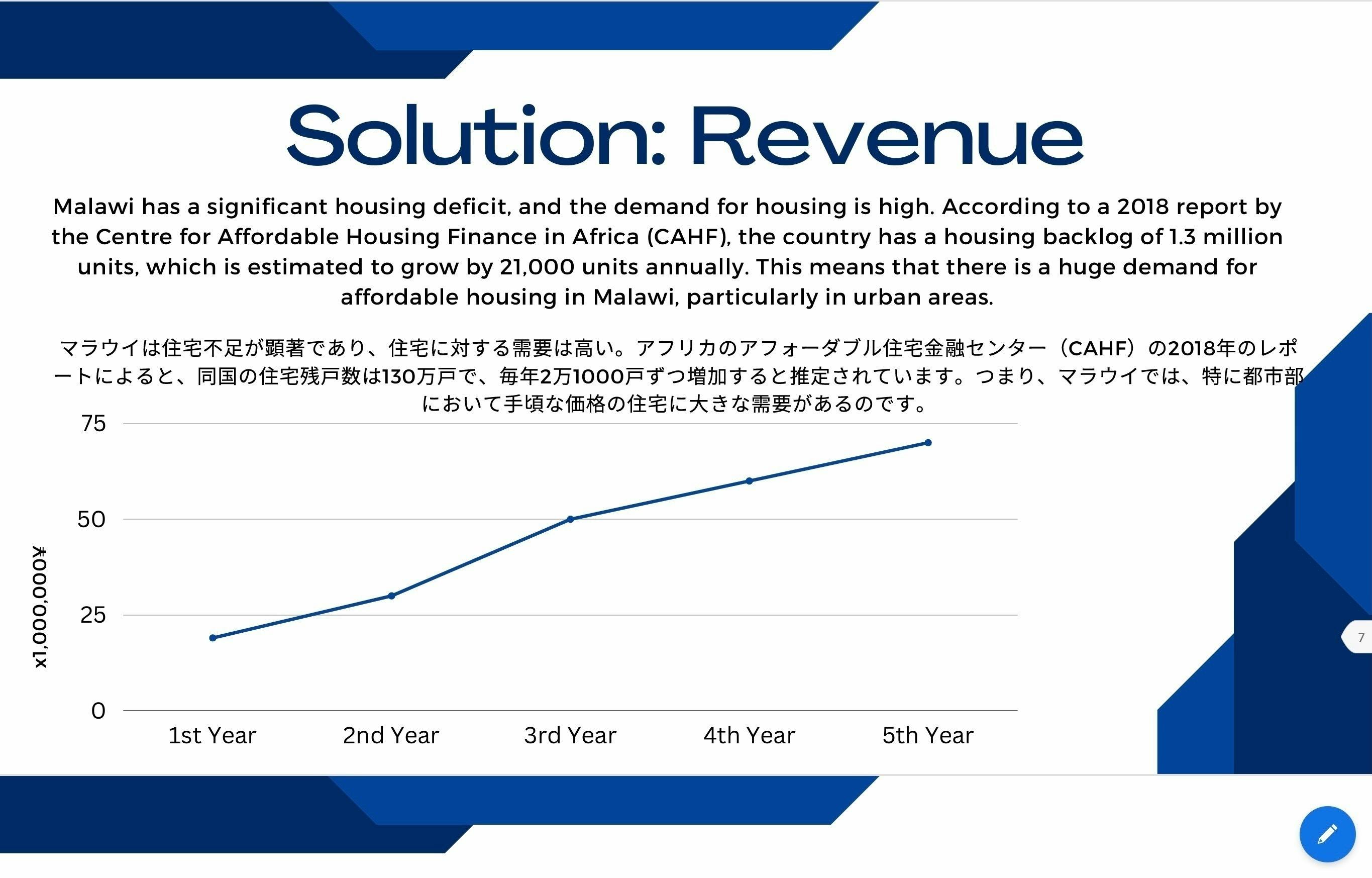 Solution: Revenue

Malawi has a significant housing deficit, and the demand for housing is high. According to a 2018 report by the Centre for Affordable Housing Finance in Africa (CAHF), the country has a housing backlog of 1.3 million units, which is estimated to grow by 21,000 units annually. This means that there is a huge demand for affordable housing in Malawi, particularly in urban areas.

マラウイは住宅不足が顕著であり、住宅に対する需要は高い。アフリカのアフォーダブル住宅金融センター（CAHF）の2018年のレポートによると、同国の住宅残戸数は130万戸で、毎年2万1000戸ずつ増加すると推定されています。つまり、マラウイでは、特に都市部において手頃な価格の住宅に大きな需要があるのです。

75
50
25
0
x1,000,000¥
1st Year
2nd Year
3rd Year
4th Year
5th Year

7